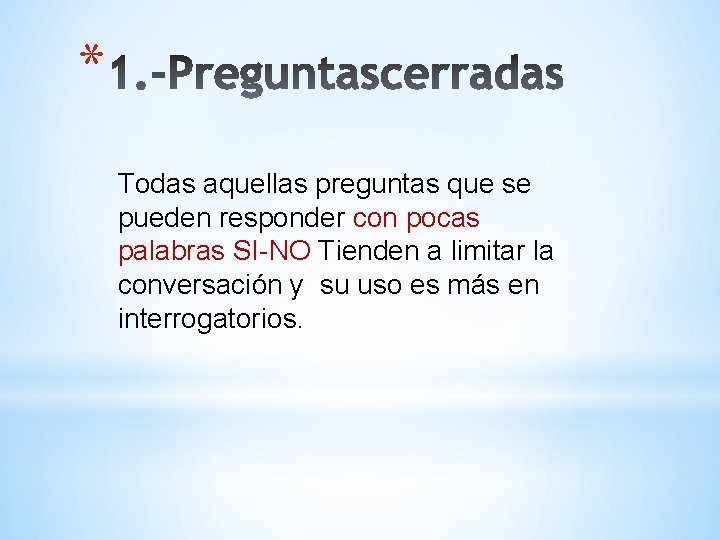 *1.-Preguntascerradas

Todas aquellas preguntas que se pueden responder con pocas palabras SI-NO Tienden a limitar la conversación y su uso es más en interrogatorios.